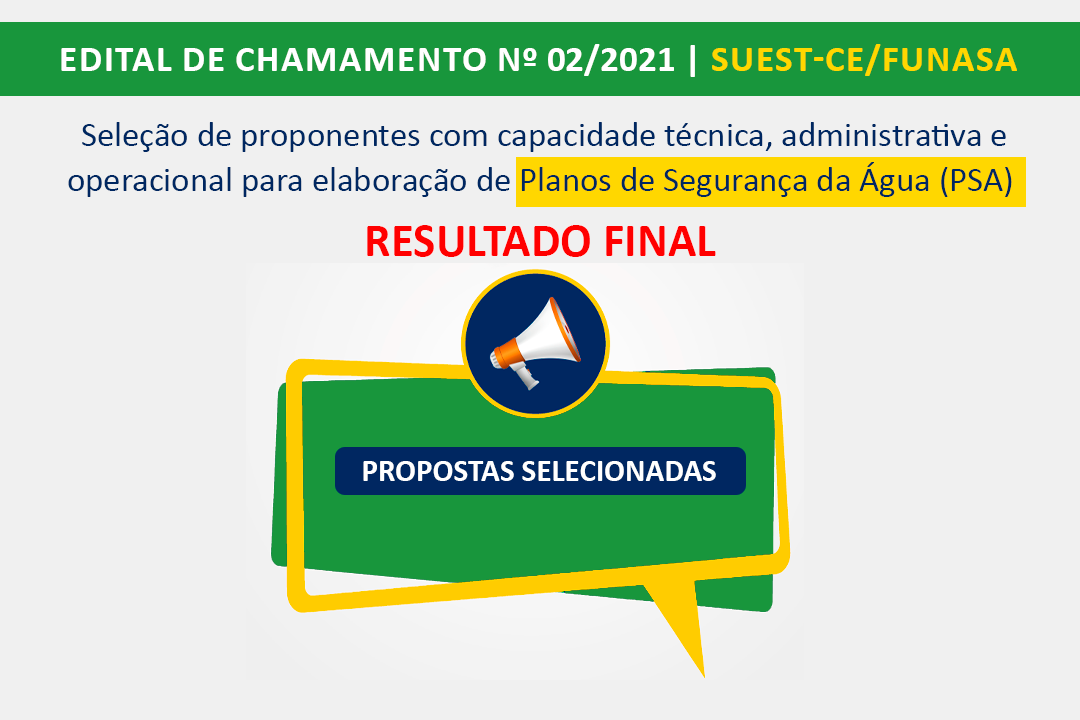 EDITAL DE CHAMAMENTO Nº 02/2021 | SUEST-CE/FUNASA

Seleção de proponentes com capacidade técnica, administrativa e operacional para elaboração de Planos de Segurança da Água (PSA)

RESULTADO FINAL

PROPOSTAS SELECIONADAS